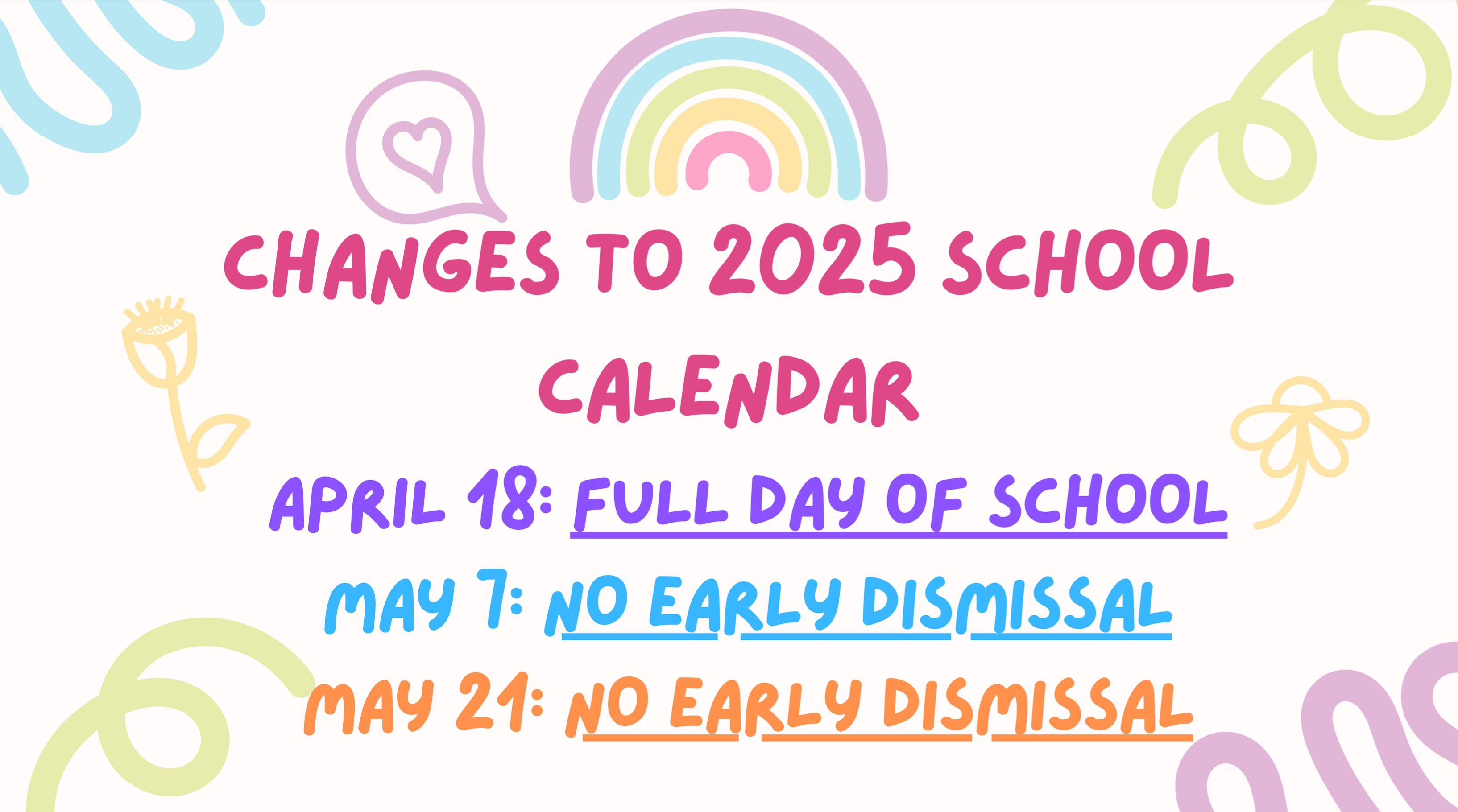 CHANGES TO 2025 SCHOOL CALENDAR

APRIL 18: FULL DAY OF SCHOOL

MAY 7: NO EARLY DISMISSAL

MAY 21: NO EARLY DISMISSAL